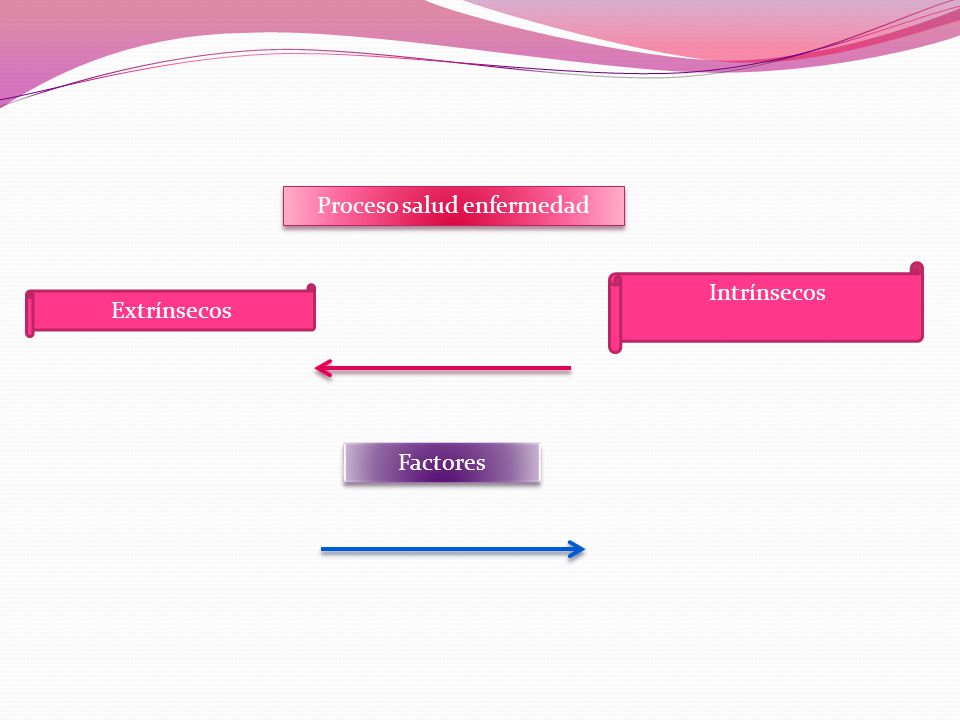 Proceso salud enfermedad

Extrínsecos

Intrínsecos

Factores